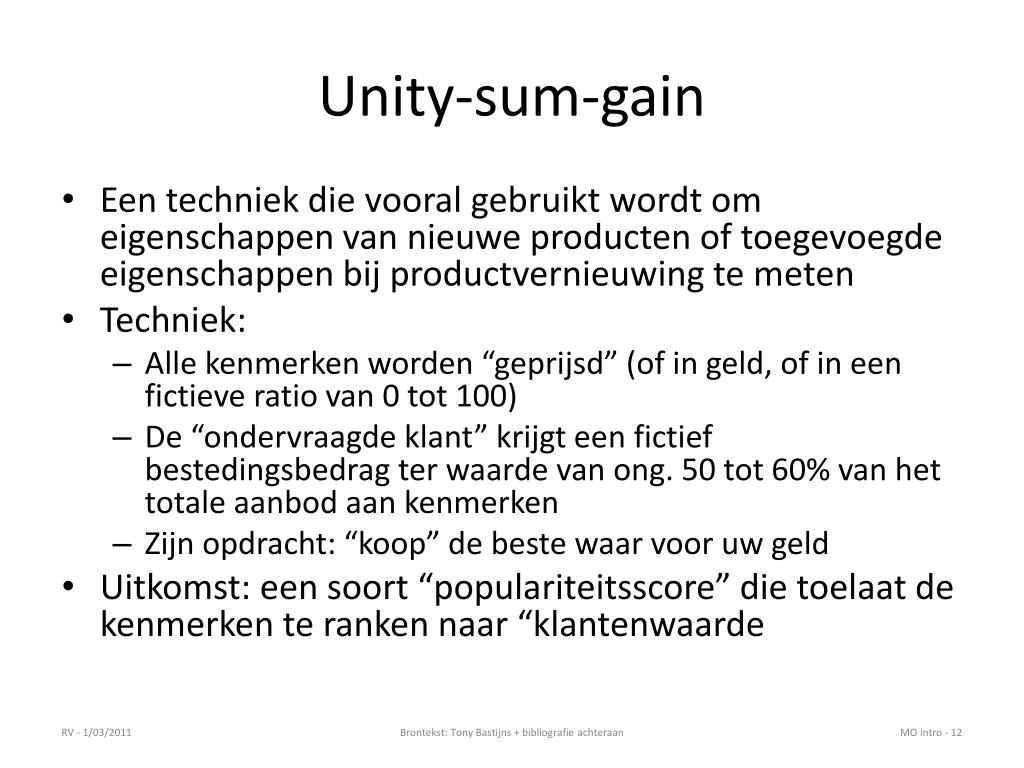 Unity-sum-gain

• Een techniek die vooral gebruikt wordt om eigenschappen van nieuwe producten of toegevoegde eigenschappen bij productvernieuwing te meten
• Techniek:
– Alle kenmerken worden “geprijsd” (of in geld, of in een fictieve ratio van 0 tot 100)
– De “ondervraagde klant” krijgt een fictief bestedingsbedrag ter waarde van ong. 50 tot 60% van het totale aanbod aan kenmerken
– Zijn opdracht: “koop” de beste waar voor uw geld
• Uitkomst: een soort “populariteitsscore” die toelaat de kenmerken te ranken naar “klantenwaarde

RV - 1/03/2011

Brontekst: Tony Bastijns + bibliografie achteraan

MO intro - 12